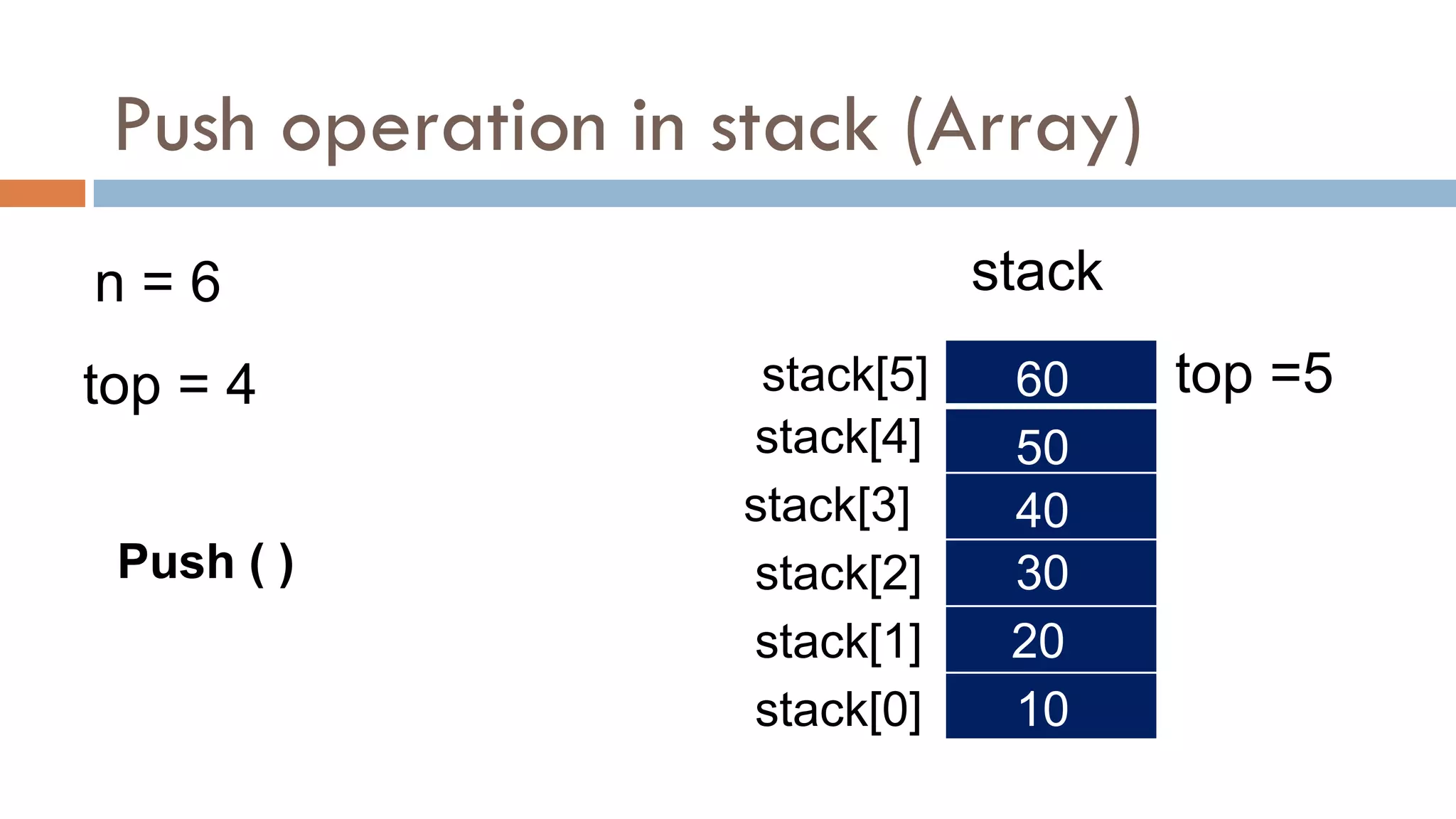 Push operation in stack (Array)

n = 6

top = 4

Push ( )

stack

stack[5] 60 top =5
stack[4] 50
stack[3] 40
stack[2] 30
stack[1] 20
stack[0] 10